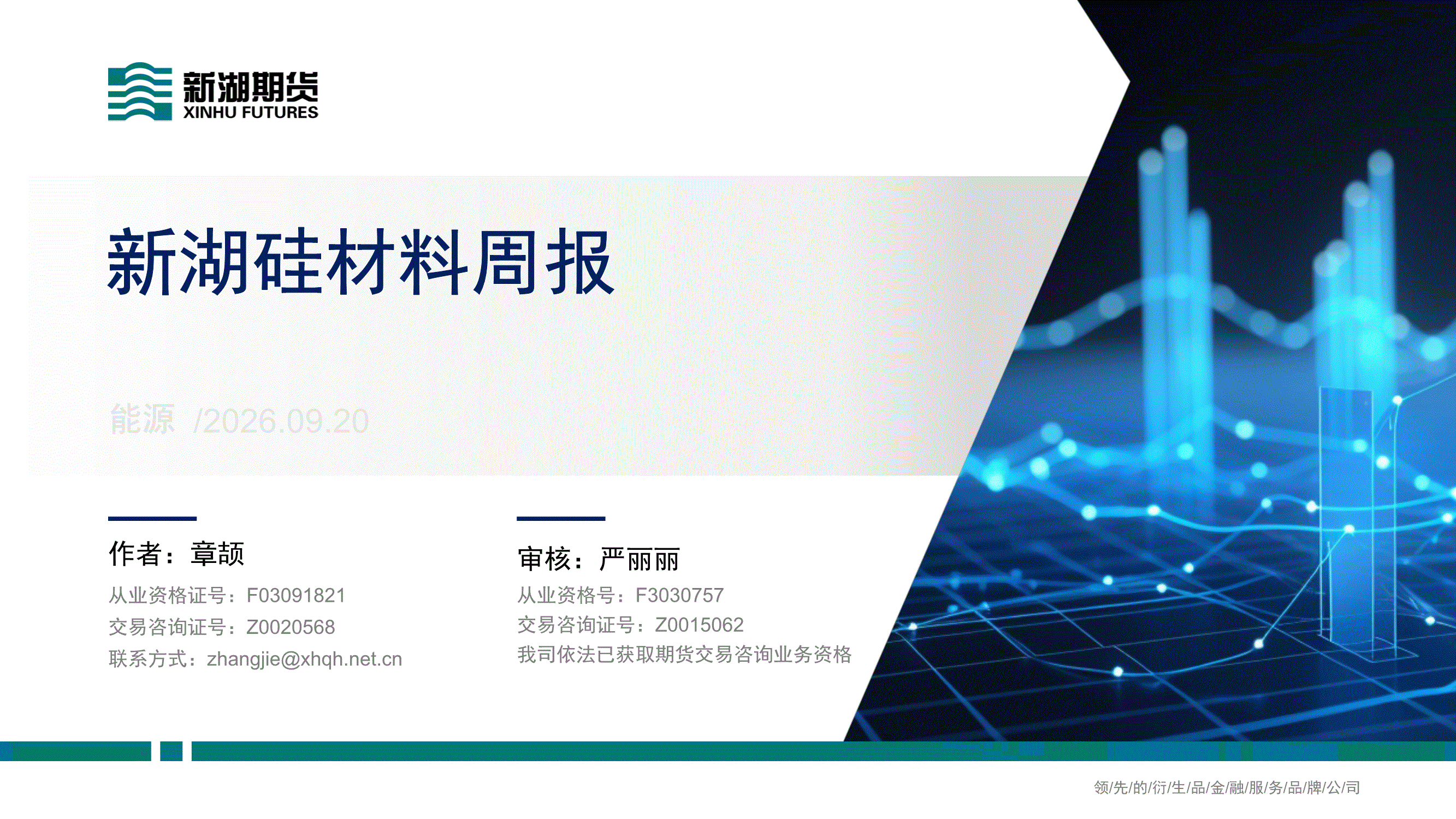 新湖期货
XINHU FUTURES

新湖硅材料周报

能源 /2026.09.20

作者：章颉
从业资格证号：F03091821
交易咨询证号：Z0020568
联系方式：zhangjie@xhqh.net.cn

审核：严丽丽
从业资格号：F3030757
交易咨询证号：Z0015062
我司依法已获取期货交易咨询业务资格

领/先/的/衍/生/品/金/融/服/务/品/牌/公/司